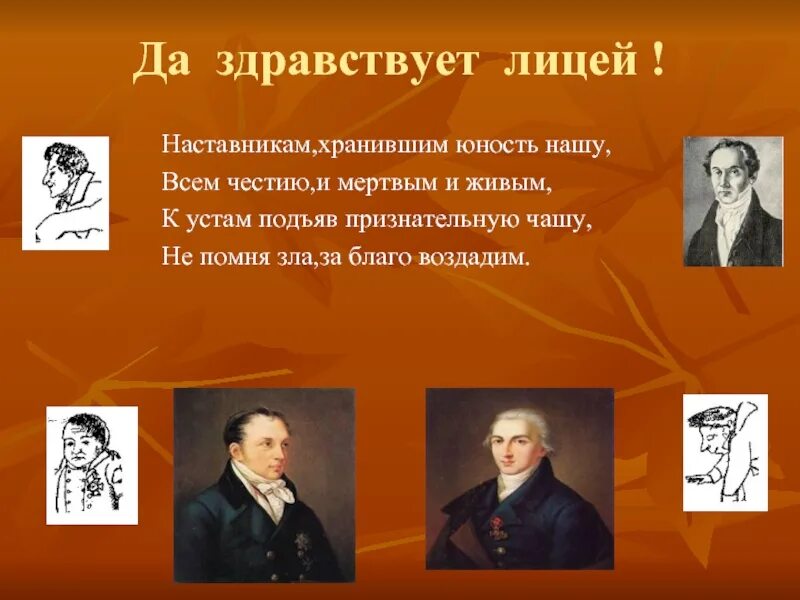 Да здравствует лицей !

Наставникам,хранившим юность нашу,
Всем честию,и мертвым и живым,
К устам подъяв признательную чашу,
Не помня зла,за благо воздадим.